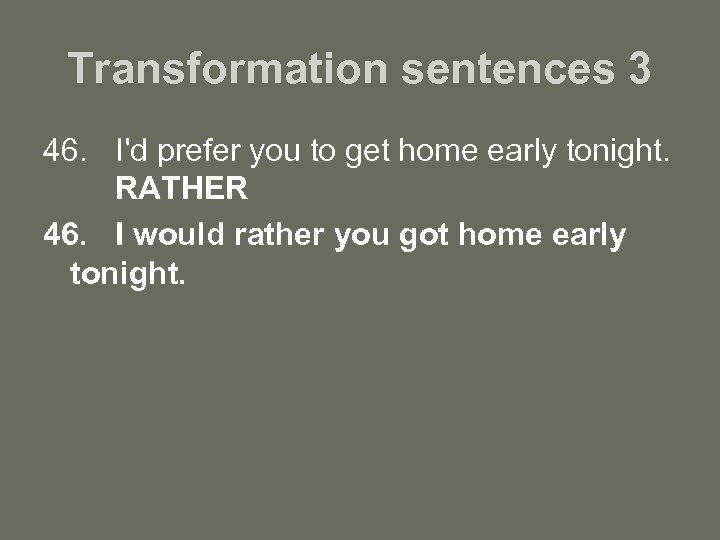 Transformation sentences 3

46. I'd prefer you to get home early tonight. RATHER

46. I would rather you got home early tonight.